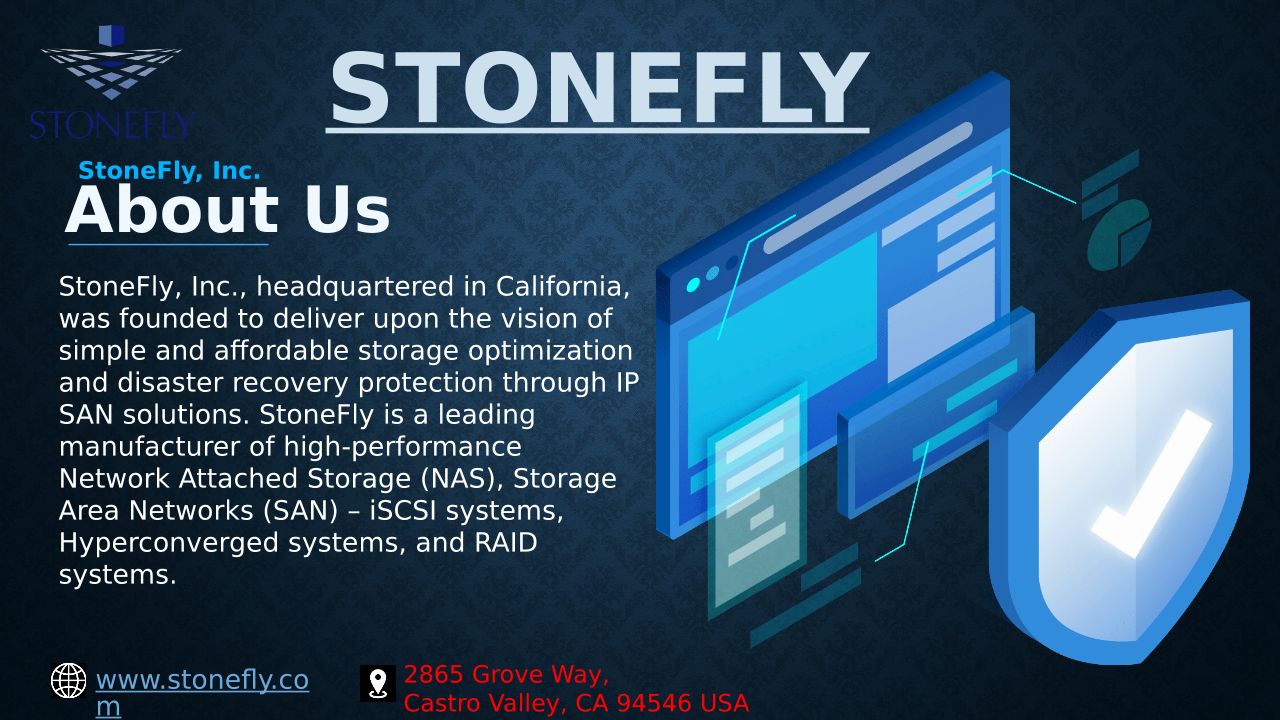 STONEFLY

STONEFLY

StoneFly, Inc.

About Us

StoneFly, Inc., headquartered in California, was founded to deliver upon the vision of simple and affordable storage optimization and disaster recovery protection through IP SAN solutions. StoneFly is a leading manufacturer of high-performance Network Attached Storage (NAS), Storage Area Networks (SAN) – iSCSI systems, Hyperconverged systems, and RAID systems.

www.stonefly.com

2865 Grove Way,
Castro Valley, CA 94546 USA